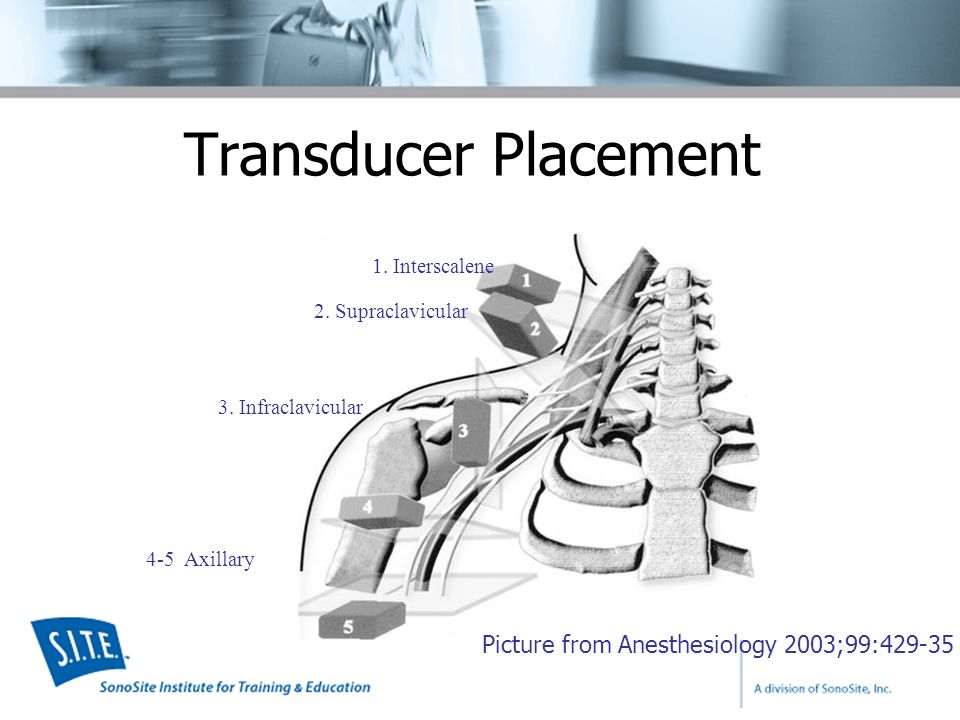 Transducer Placement

1. Interscalene

2. Supraclavicular

3. Infraclavicular

4-5 Axillary

1

2

3

4

5

Picture from Anesthesiology 2003;99:429-35

S.I.T.E.

SonoSite Institute for Training & Education

A division of SonoSite, Inc.